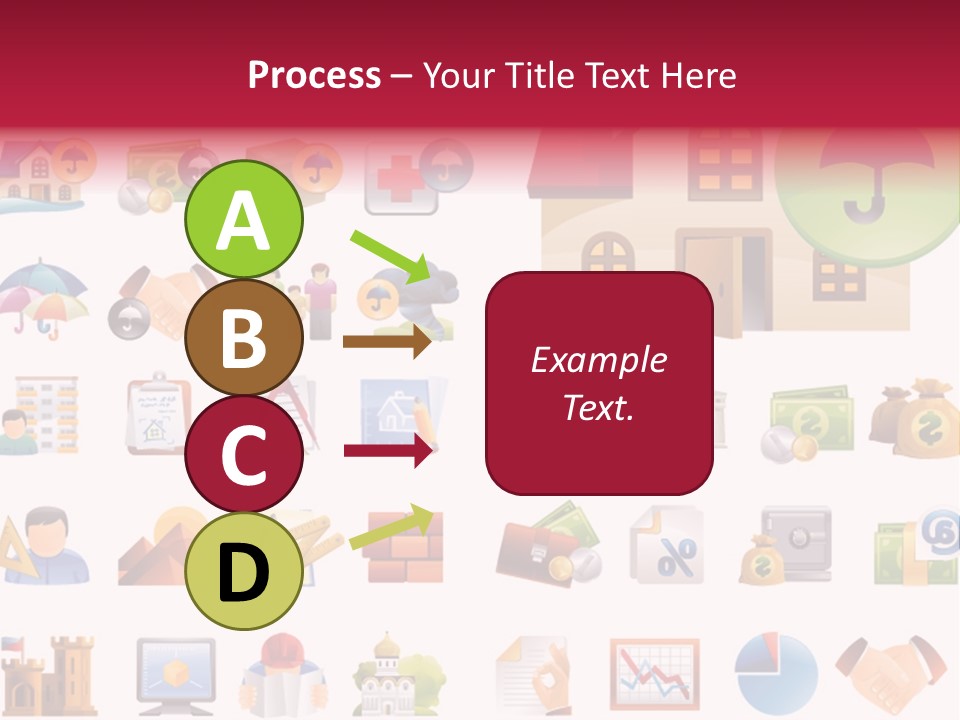 Process – Your Title Text Here

A

B

C

D

Example Text.